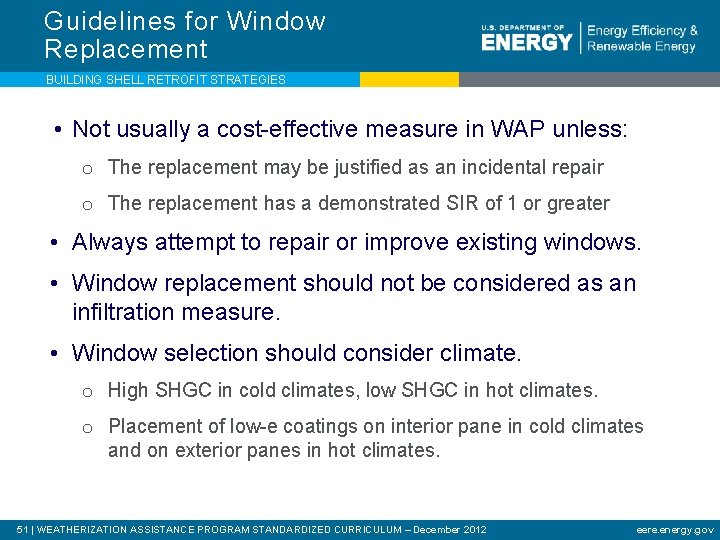 Guidelines for Window Replacement

U.S. DEPARTMENT OF ENERGY | Energy Efficiency & Renewable Energy

BUILDING SHELL RETROFIT STRATEGIES

• Not usually a cost-effective measure in WAP unless:
  o The replacement may be justified as an incidental repair
  o The replacement has a demonstrated SIR of 1 or greater

• Always attempt to repair or improve existing windows.

• Window replacement should not be considered as an infiltration measure.

• Window selection should consider climate.
  o High SHGC in cold climates, low SHGC in hot climates.
  o Placement of low-e coatings on interior pane in cold climates and on exterior panes in hot climates.

51 | WEATHERIZATION ASSISTANCE PROGRAM STANDARDIZED CURRICULUM – December 2012

eere.energy.gov